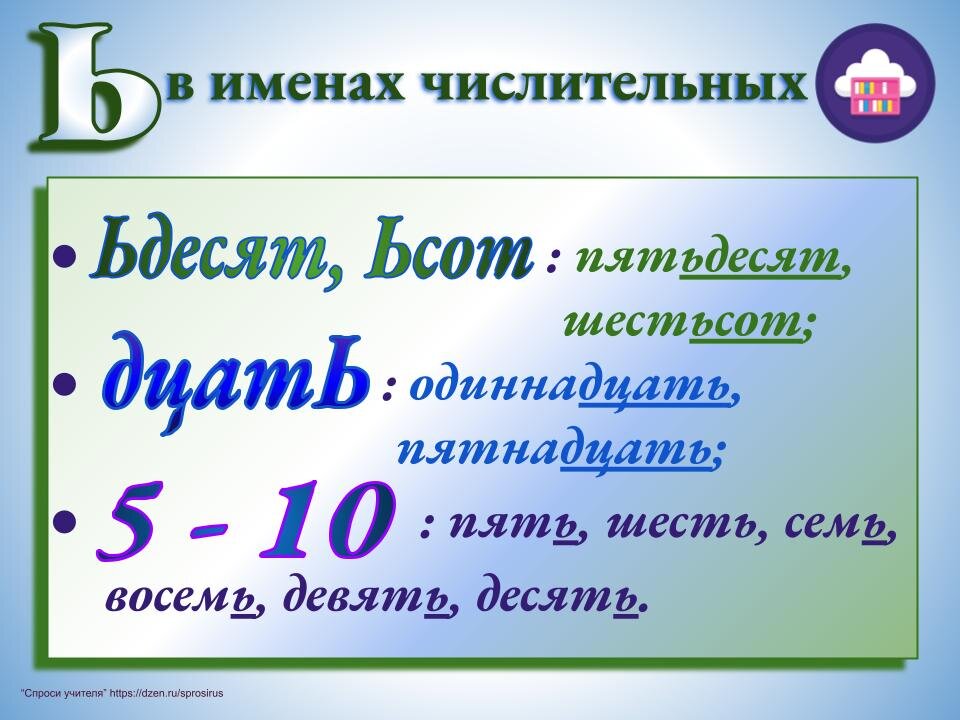 Ь в именах числительных

• Ьдесят, Ьсот : пятьдесят, шестьсот;

• дцатЬ : одиннадцать, пятнадцать;

• 5 - 10 : пять, шесть, семь, восемь, девять, десять.

"Спроси учителя" https://dzen.ru/sprosirus